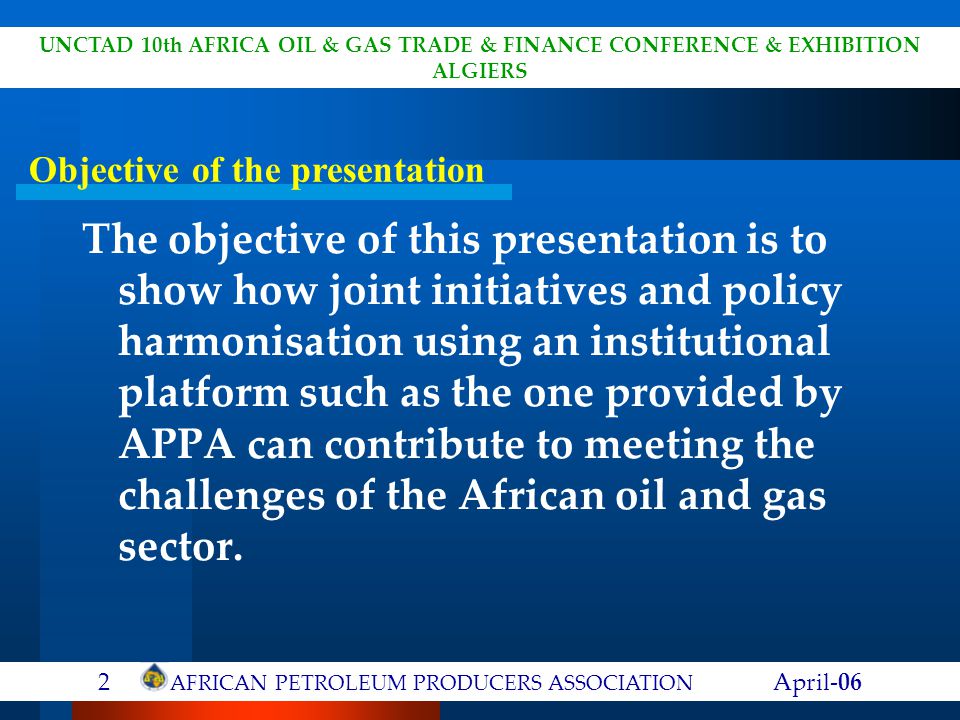 UNCTAD 10th AFRICA OIL & GAS TRADE & FINANCE CONFERENCE & EXHIBITION ALGIERS

Objective of the presentation

The objective of this presentation is to show how joint initiatives and policy harmonisation using an institutional platform such as the one provided by APPA can contribute to meeting the challenges of the African oil and gas sector.

2 AFRICAN PETROLEUM PRODUCERS ASSOCIATION April-06